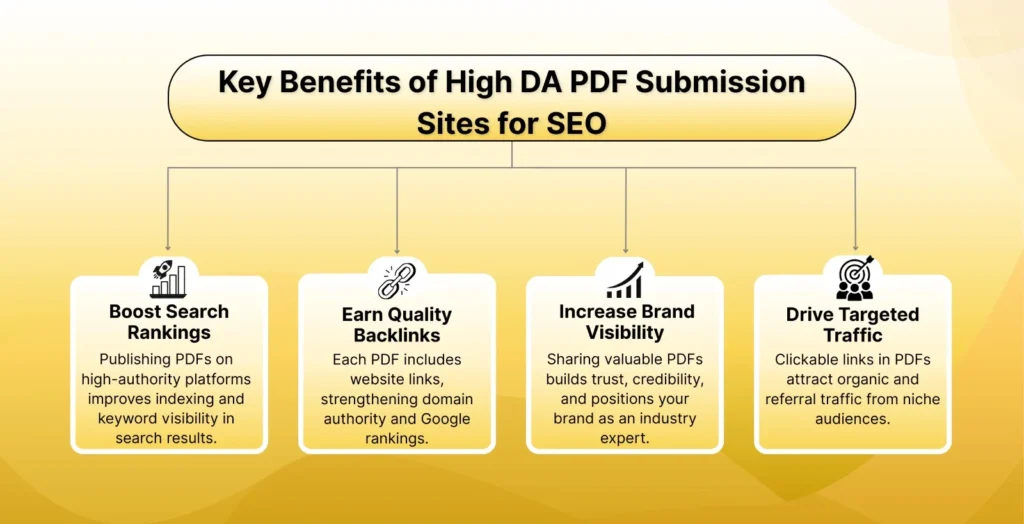 Key Benefits of High DA PDF Submission Sites for SEO

Boost Search Rankings
Publishing PDFs on high-authority platforms improves indexing and keyword visibility in search results.

Earn Quality Backlinks
Each PDF includes website links, strengthening domain authority and Google rankings.

Increase Brand Visibility
Sharing valuable PDFs builds trust, credibility, and positions your brand as an industry expert.

Drive Targeted Traffic
Clickable links in PDFs attract organic and referral traffic from niche audiences.